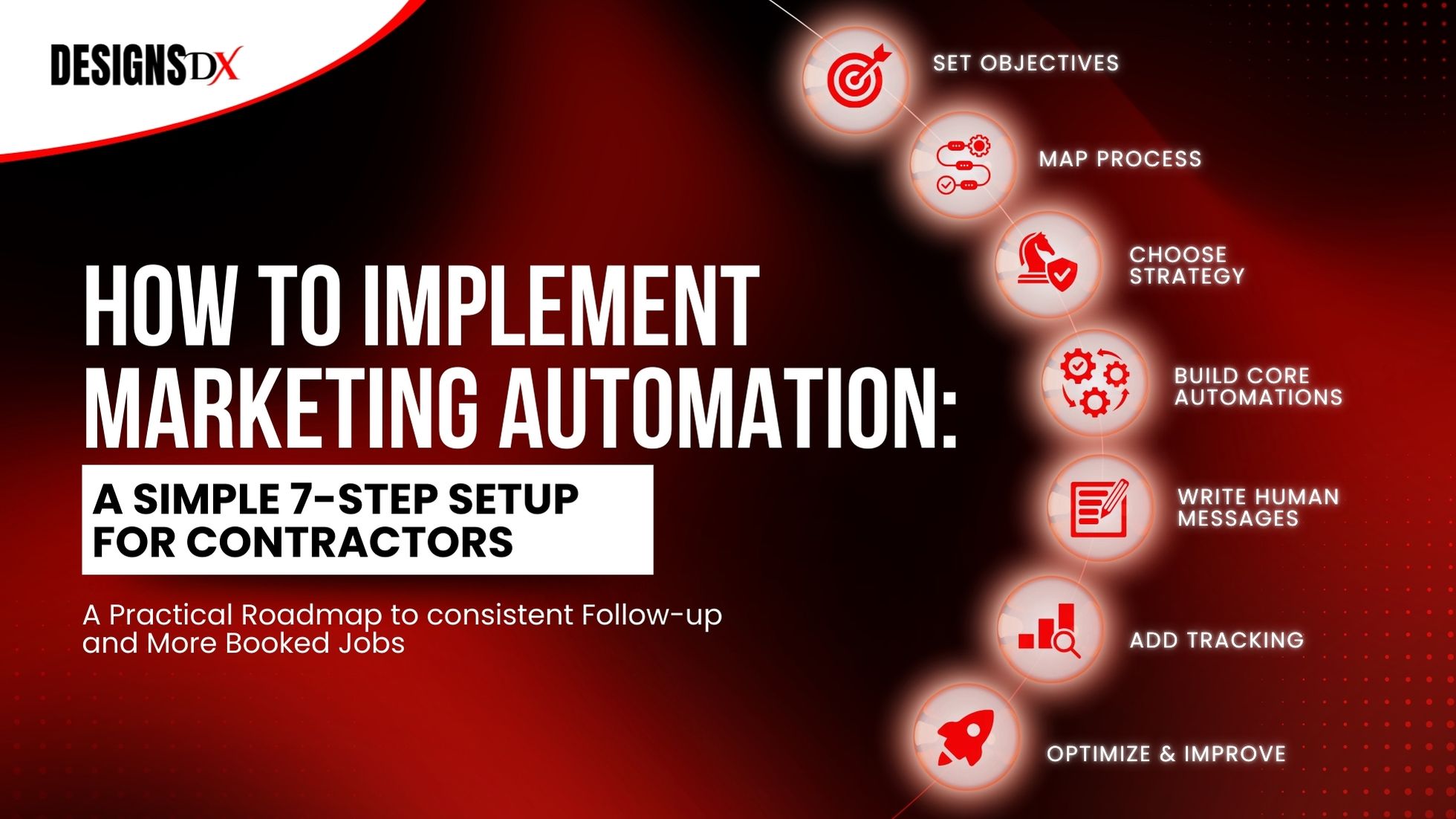 DESIGNSDX

HOW TO IMPLEMENT MARKETING AUTOMATION:

A SIMPLE 7-STEP SETUP FOR CONTRACTORS

A Practical Roadmap to consistent Follow-up and More Booked Jobs

SET OBJECTIVES

MAP PROCESS

CHOOSE STRATEGY

BUILD CORE AUTOMATIONS

WRITE HUMAN MESSAGES

ADD TRACKING

OPTIMIZE & IMPROVE